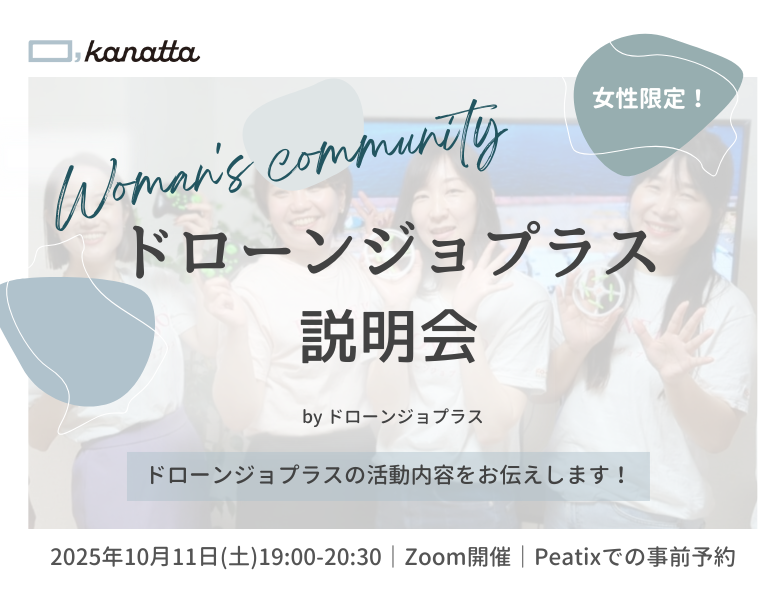 kanatta

女性限定！

Woman's community

ドローンジョプラス
説明会

by ドローンジョプラス

ドローンジョプラスの活動内容をお伝えします！

2025年10月11日(土)19:00-20:30｜Zoom開催｜Peatixでの事前予約